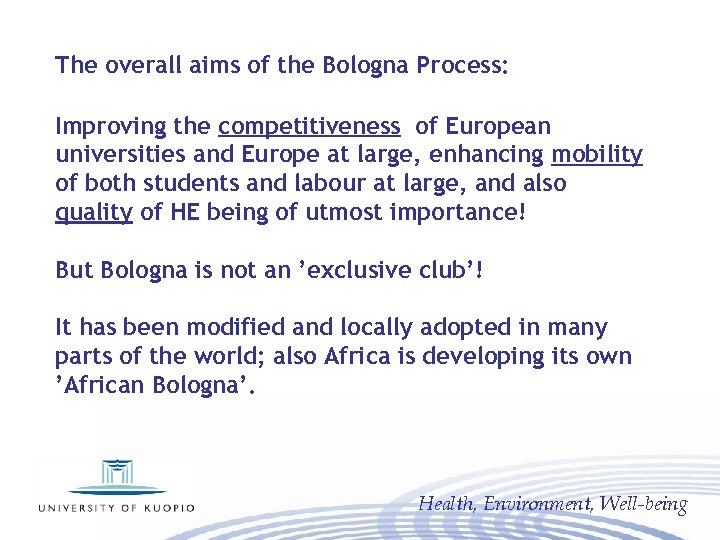 The overall aims of the Bologna Process:

Improving the competitiveness of European universities and Europe at large, enhancing mobility of both students and labour at large, and also quality of HE being of utmost importance!

But Bologna is not an ’exclusive club’!

It has been modified and locally adopted in many parts of the world; also Africa is developing its own ’African Bologna’.

UNIVERSITY OF KUOPIO

Health, Environment, Well-being